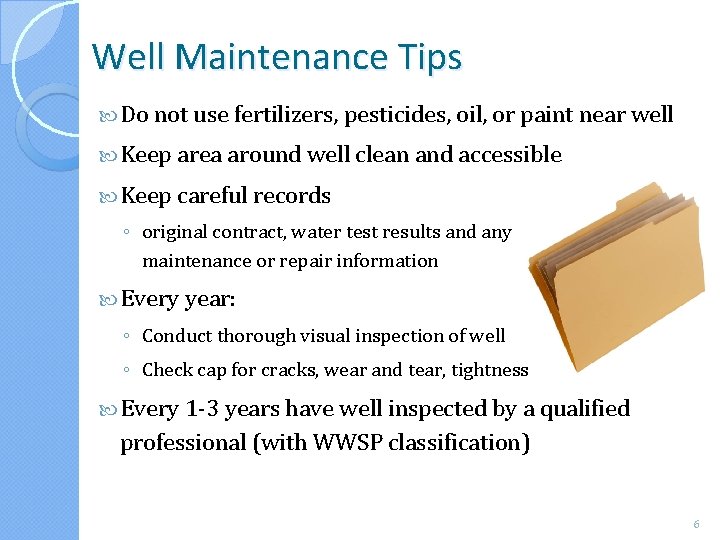 Well Maintenance Tips

Do not use fertilizers, pesticides, oil, or paint near well

Keep area around well clean and accessible

Keep careful records

◦ original contract, water test results and any maintenance or repair information

Every year:

◦ Conduct thorough visual inspection of well

◦ Check cap for cracks, wear and tear, tightness

Every 1-3 years have well inspected by a qualified professional (with WWSP classification)

6